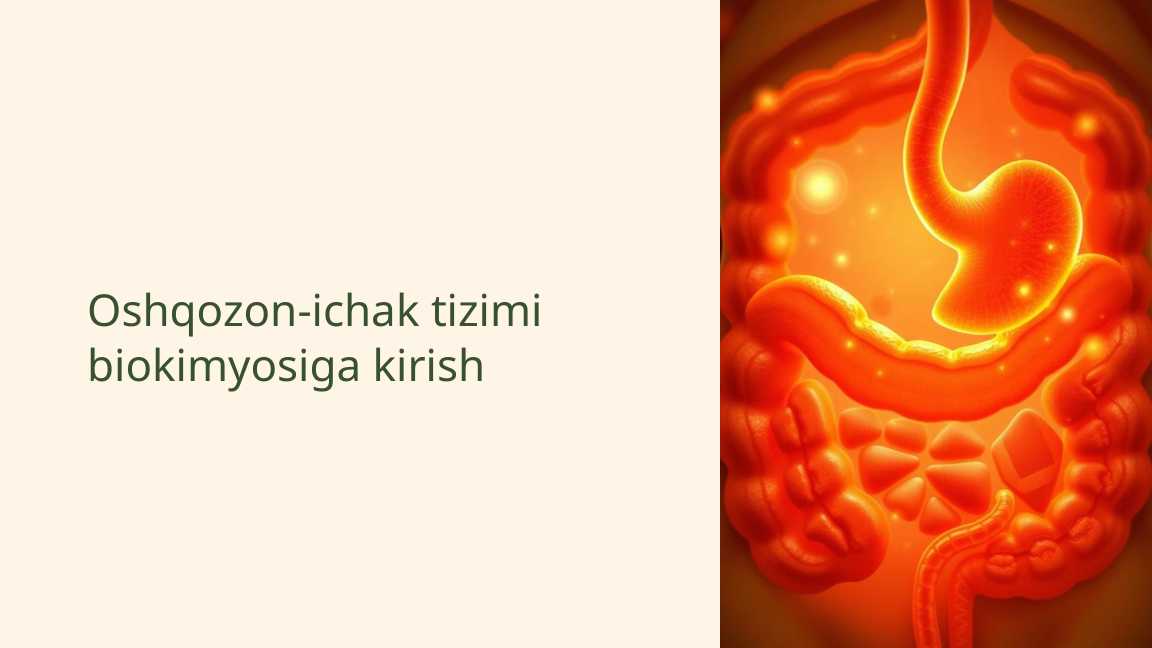 Oshqozon-ichak tizimi biokimyosiga kirish